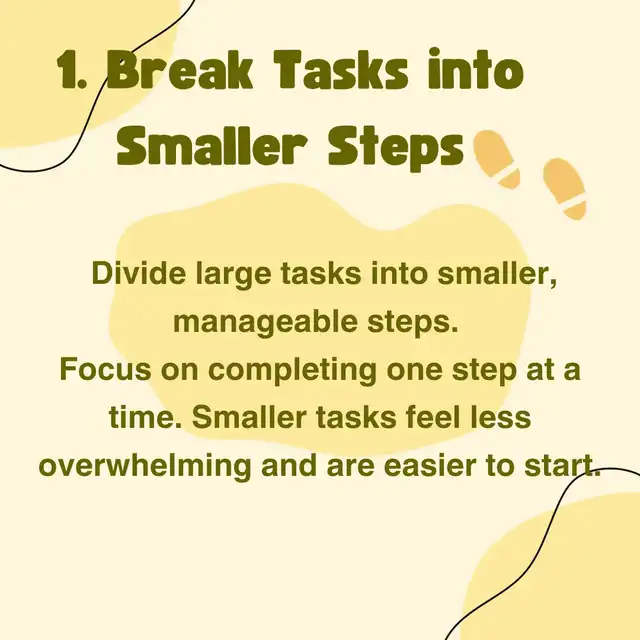 1. Break Tasks into Smaller Steps

Divide large tasks into smaller, manageable steps.
Focus on completing one step at a time. Smaller tasks feel less overwhelming and are easier to start.